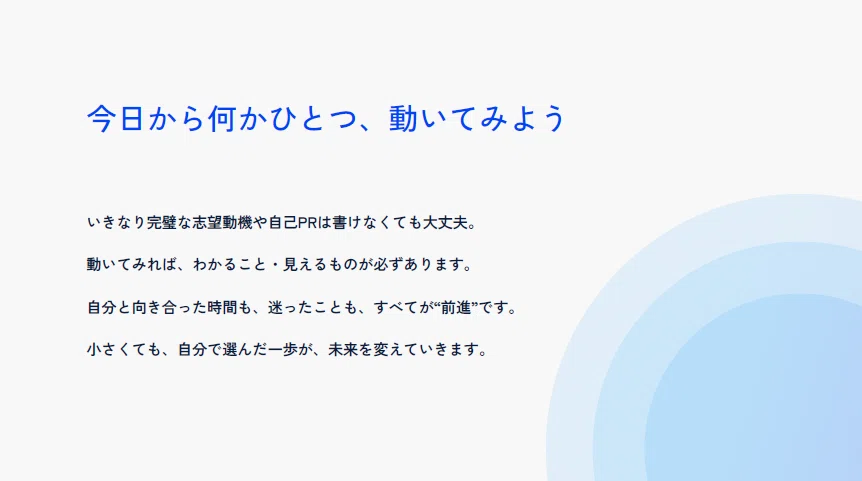 今日から何かひとつ、動いてみよう

いきなり完璧な志望動機や自己PRは書けなくても大丈夫。

動いてみれば、わかること・見えるものが必ずあります。

自分と向き合った時間も、迷ったことも、すべてが“前進”です。

小さくても、自分で選んだ一歩が、未来を変えていきます。